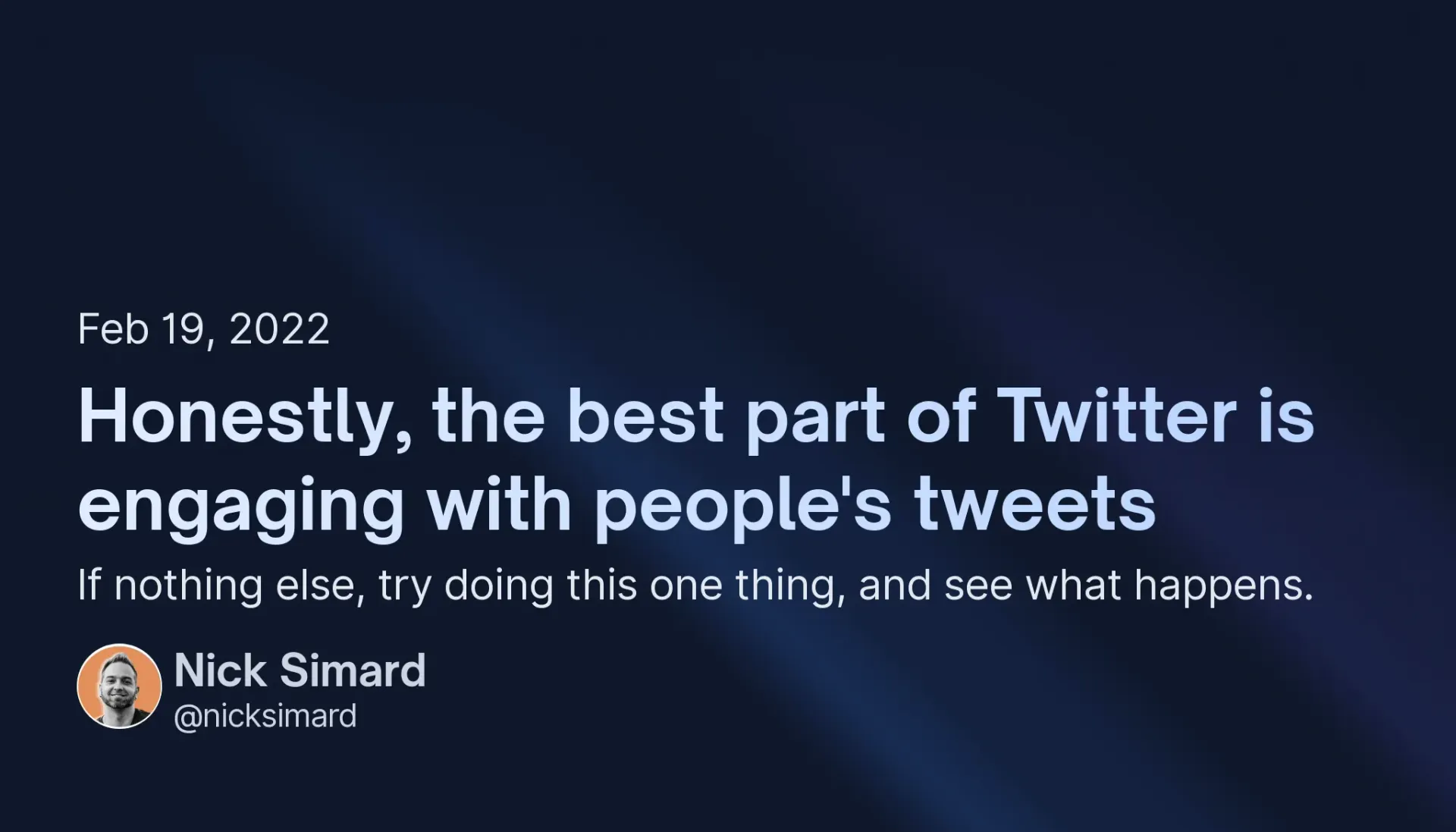 Feb 19, 2022

Honestly, the best part of Twitter is engaging with people's tweets

If nothing else, try doing this one thing, and see what happens.

Nick Simard
@nicksimard